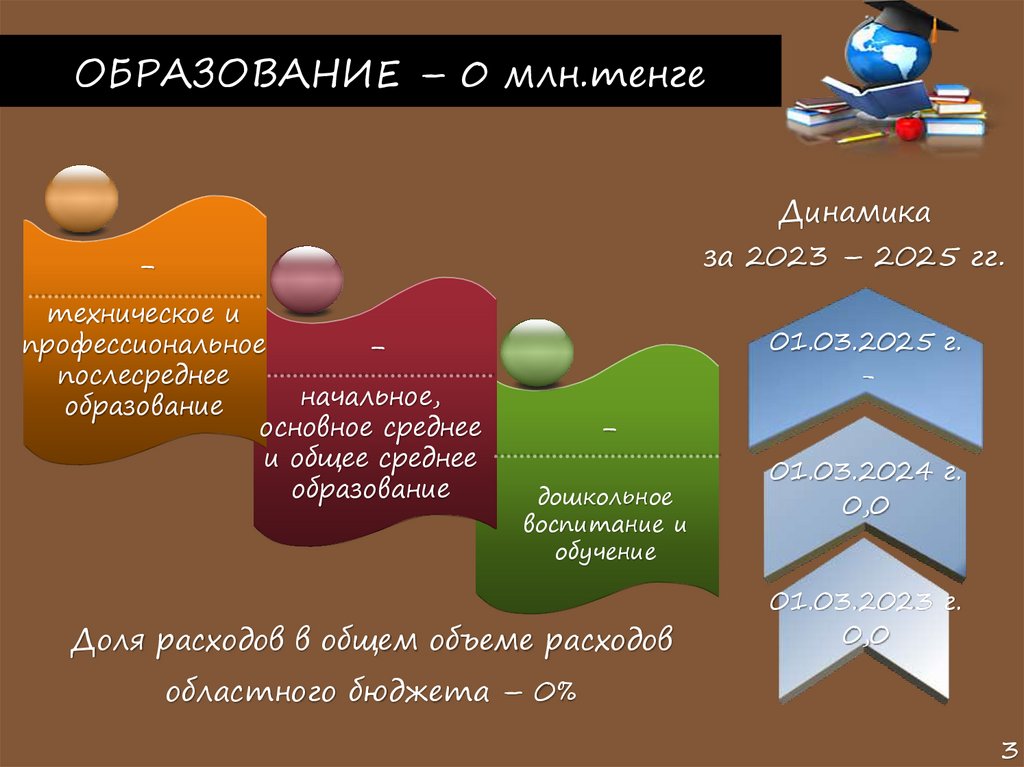 ОБРАЗОВАНИЕ – 0 млн.тенге

–

техническое и профессиональное послесреднее образование

–

начальное, основное среднее и общее среднее образование

–

дошкольное воспитание и обучение

Динамика за 2023 – 2025 гг.

01.03.2025 г. –

01.03.2024 г. 0,0

01.03.2023 г. 0,0

Доля расходов в общем объеме расходов областного бюджета – 0%

3